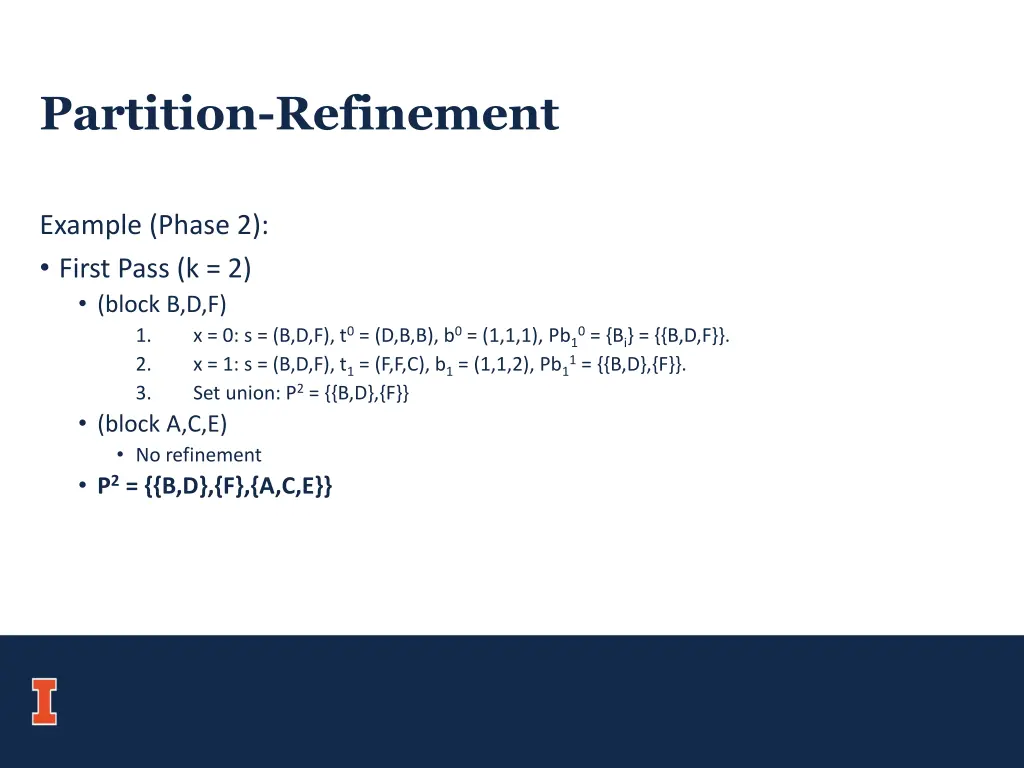 Partition-Refinement

Example (Phase 2):

• First Pass (k = 2)
  • (block B,D,F)
    1. x = 0: s = (B,D,F), $t^0$ = (D,B,B), $b^0$ = (1,1,1), $Pb_1^0$ = {$B_i$} = {{B,D,F}}.
    2. x = 1: s = (B,D,F), $t_1$ = (F,F,C), $b_1$ = (1,1,2), $Pb_1^1$ = {{B,D},{F}}.
    3. Set union: $P^2$ = {{B,D},{F}}
  • (block A,C,E)
    • No refinement
  • $P^2$ = {{B,D},{F},{A,C,E}}

I